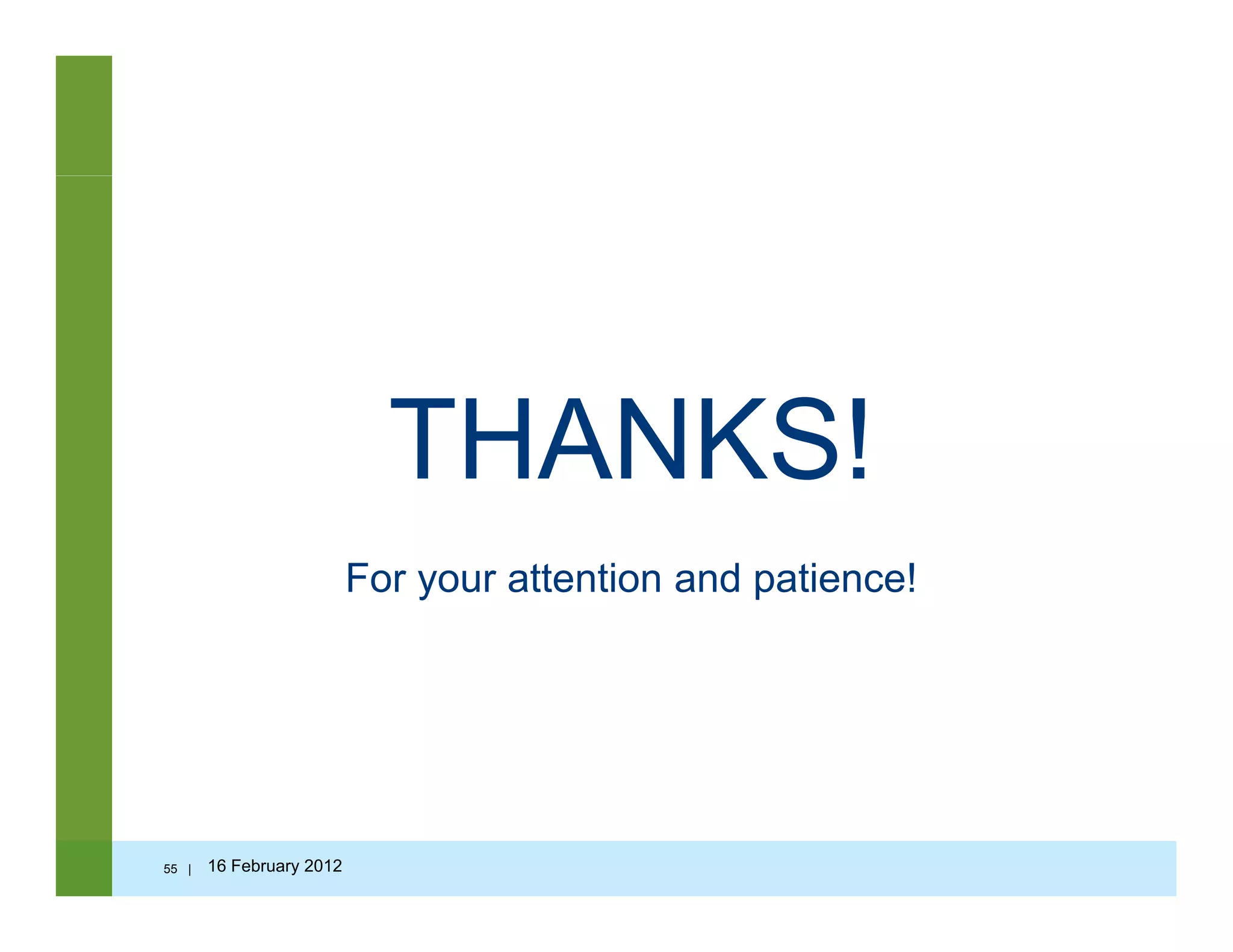 THANKS!

For your attention and patience!

55 | 16 February 2012